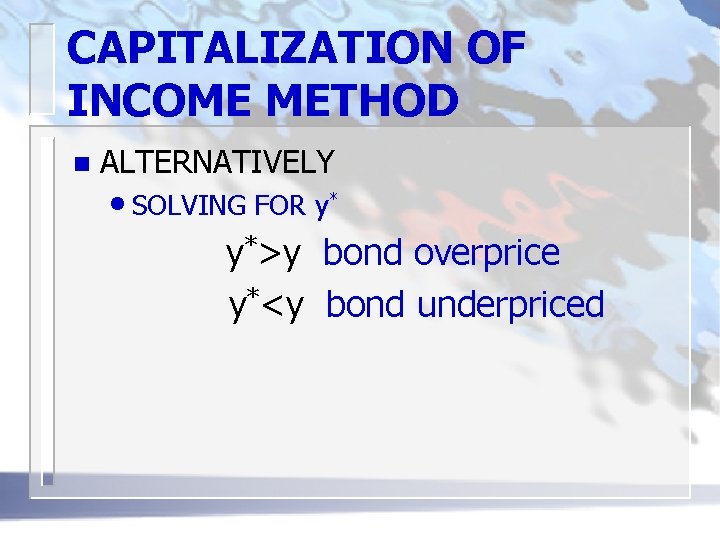 CAPITALIZATION OF INCOME METHOD

ALTERNATIVELY

SOLVING FOR $y^*$

$y^*>y$ bond overprice

$y^*<y$ bond underpriced